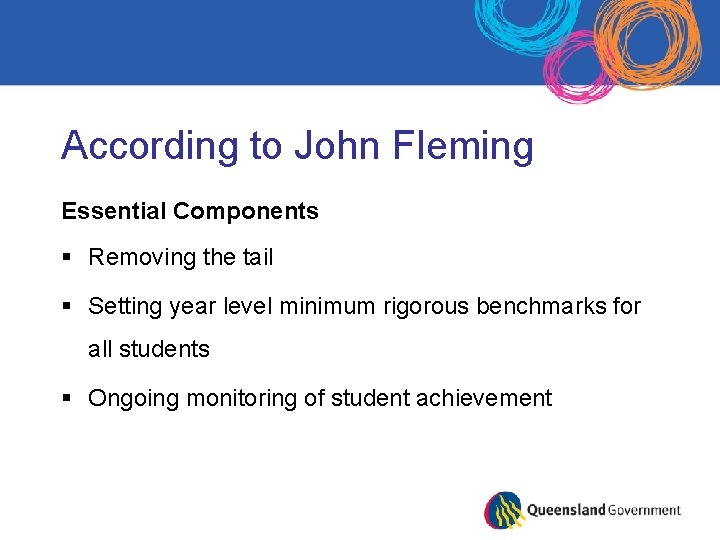 According to John Fleming

Essential Components

▪ Removing the tail

▪ Setting year level minimum rigorous benchmarks for all students

▪ Ongoing monitoring of student achievement

Queensland Government